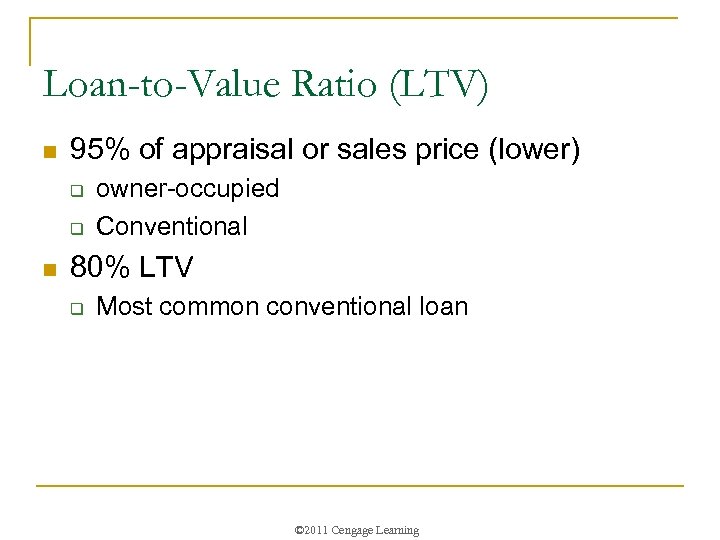 Loan-to-Value Ratio (LTV)

- 95% of appraisal or sales price (lower)
  - owner-occupied
  - Conventional
- 80% LTV
  - Most common conventional loan

©2011 Cengage Learning